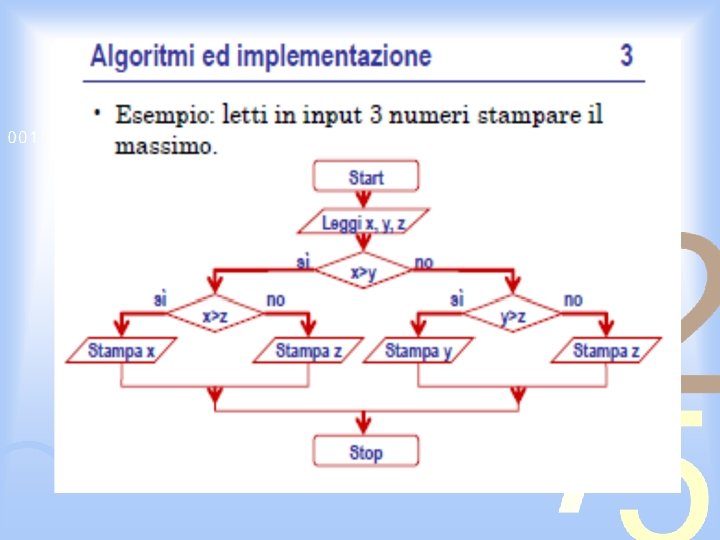 Algoritmi ed implementazione 3

• Esempio: letti in input 3 numeri stampare il massimo.

001

Start

Leggi x, y, z

sì

x>y

no

sì

x>z

no

sì

y>z

no

Stampa x

Stampa z

Stampa y

Stampa z

Stop